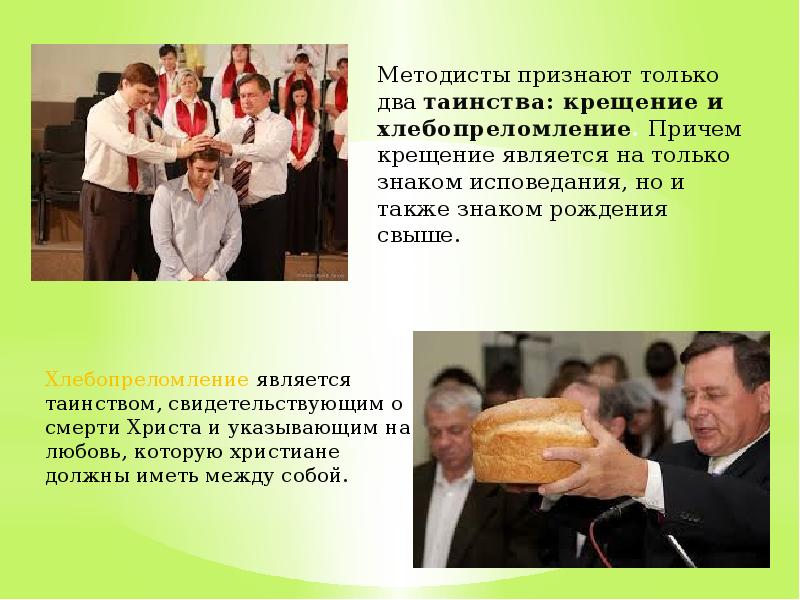 Методисты признают только два таинства: крещение и хлебопреломление. Причем крещение является на только знаком исповедания, но и также знаком рождения свыше.

Хлебопреломление является таинством, свидетельствующим о смерти Христа и указывающим на любовь, которую христиане должны иметь между собой.